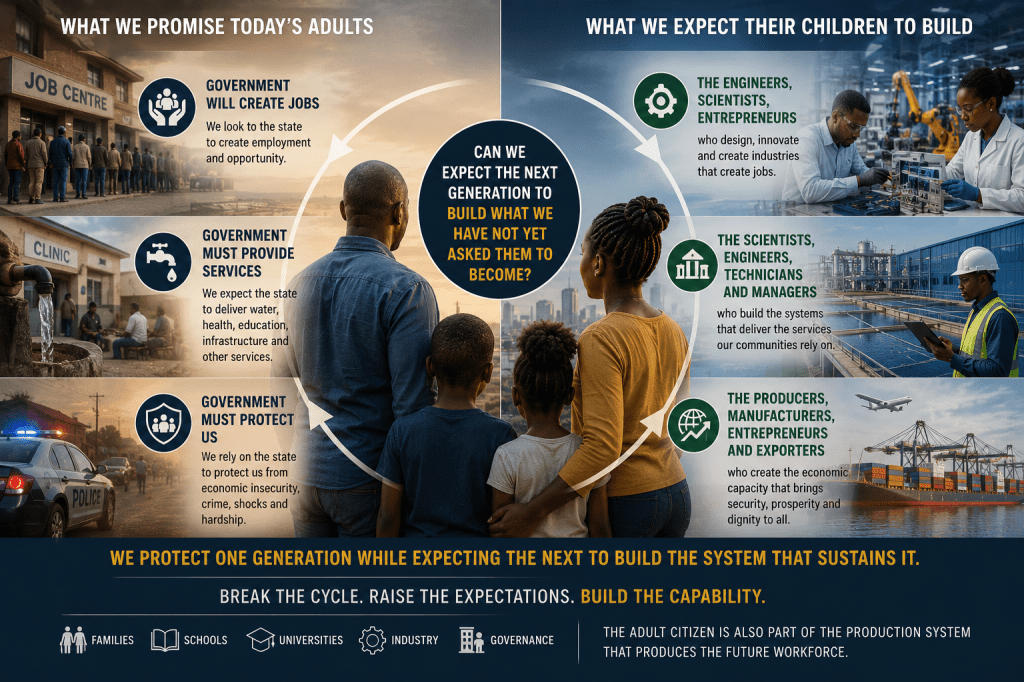 WHAT WE PROMISE TODAY'S ADULTS

JOB CENTRE

GOVERNMENT WILL CREATE JOBS
We look to the state to create employment and opportunity.

CLINIC

GOVERNMENT MUST PROVIDE SERVICES
We expect the state to deliver water, health, education, infrastructure and other services.

POLICE

GOVERNMENT MUST PROTECT US
We rely on the state to protect us from economic insecurity, crime, shocks and hardship.

CAN WE EXPECT THE NEXT GENERATION TO BUILD WHAT WE HAVE NOT YET ASKED THEM TO BECOME?

WHAT WE EXPECT THEIR CHILDREN TO BUILD

THE ENGINEERS, SCIENTISTS, ENTREPRENEURS
who design, innovate and create industries that create jobs.

THE SCIENTISTS, ENGINEERS, TECHNICIANS AND MANAGERS
who build the systems that deliver the services our communities rely on.

THE PRODUCERS, MANUFACTURERS, ENTREPRENEURS AND EXPORTERS
who create the economic capacity that brings security, prosperity and dignity to all.

WE PROTECT ONE GENERATION WHILE EXPECTING THE NEXT TO BUILD THE SYSTEM THAT SUSTAINS IT.

BREAK THE CYCLE. RAISE THE EXPECTATIONS. BUILD THE CAPABILITY.

FAMILIES SCHOOLS UNIVERSITIES INDUSTRY GOVERNANCE

THE ADULT CITIZEN IS ALSO PART OF THE PRODUCTION SYSTEM THAT PRODUCES THE FUTURE WORKFORCE.